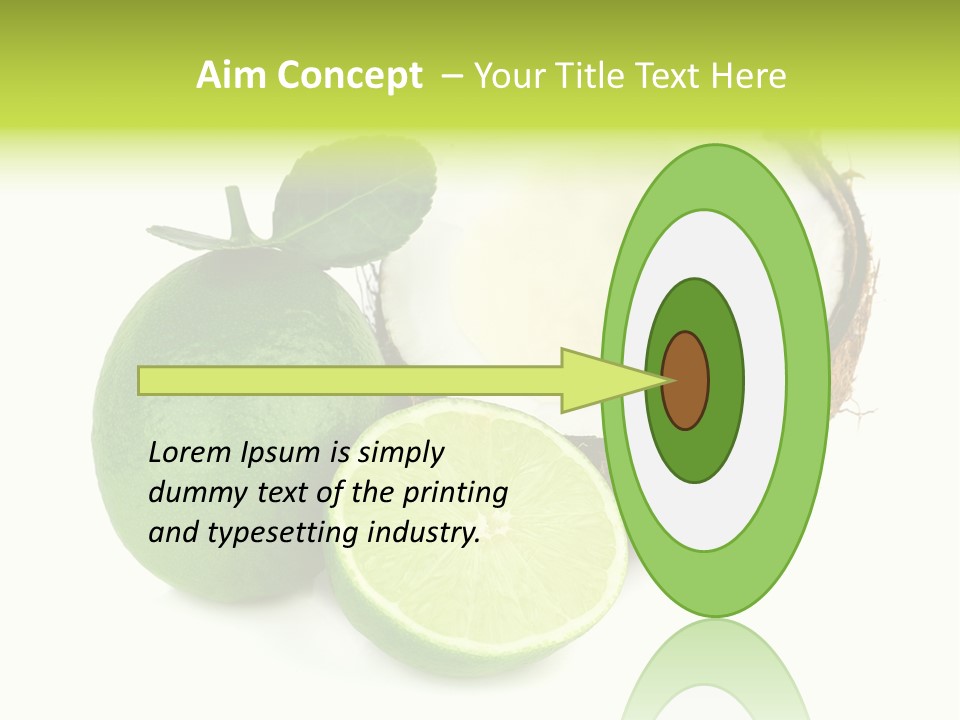 Aim Concept – Your Title Text Here

Lorem Ipsum is simply dummy text of the printing and typesetting industry.